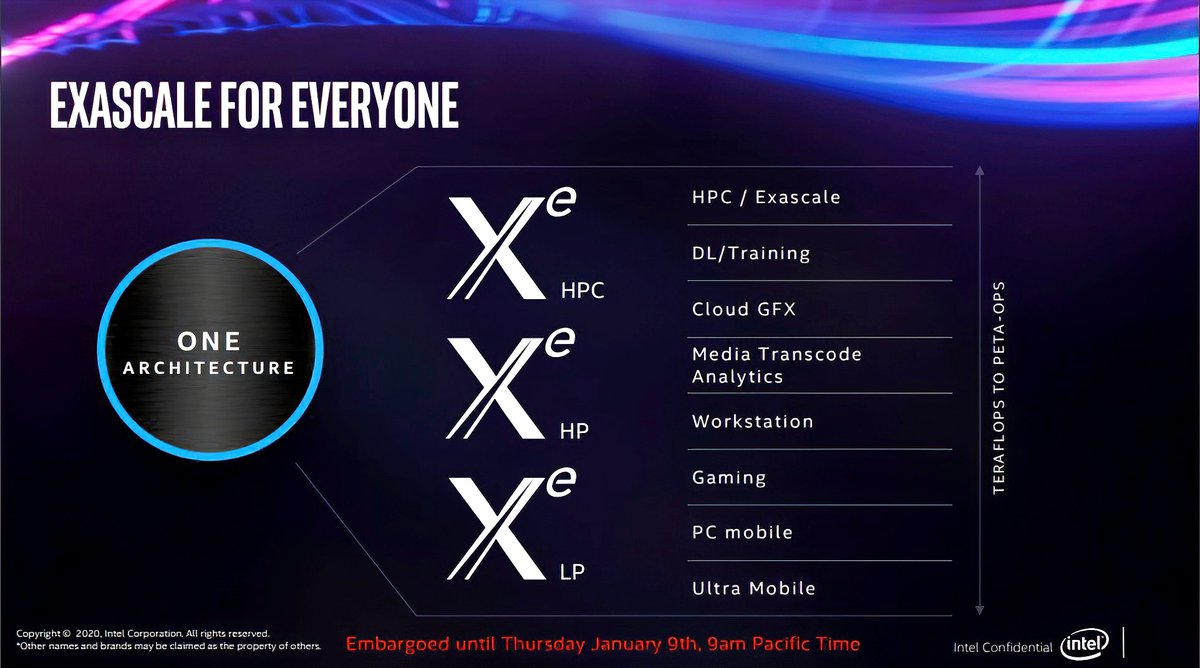 EXASCALE FOR EVERYONE

ONE ARCHITECTURE

$X^e$ HPC

$X^e$ HP

$X^e$ LP

HPC / Exascale

DL/Training

Cloud GFX

Media Transcode Analytics

Workstation

Gaming

PC mobile

Ultra Mobile

TERAFLOPS TO PETA-OPS

Copyright © 2020, Intel Corporation. All rights reserved.
*Other names and brands may be claimed as the property of others.

Embargoed until Thursday January 9th, 9am Pacific Time

Intel Confidential intel